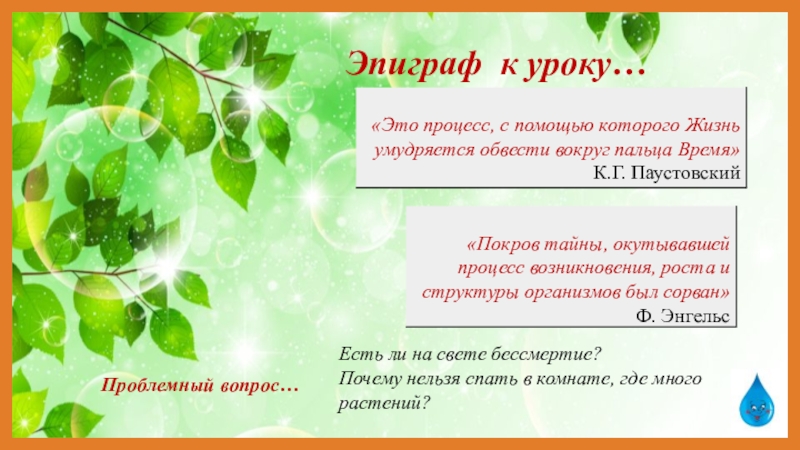 Эпиграф к уроку…

«Это процесс, с помощью которого Жизнь умудряется обвести вокруг пальца Время»
К.Г. Паустовский

«Покров тайны, окутывавшей процесс возникновения, роста и структуры организмов был сорван»
Ф. Энгельс

Проблемный вопрос…

Есть ли на свете бессмертие?
Почему нельзя спать в комнате, где много растений?